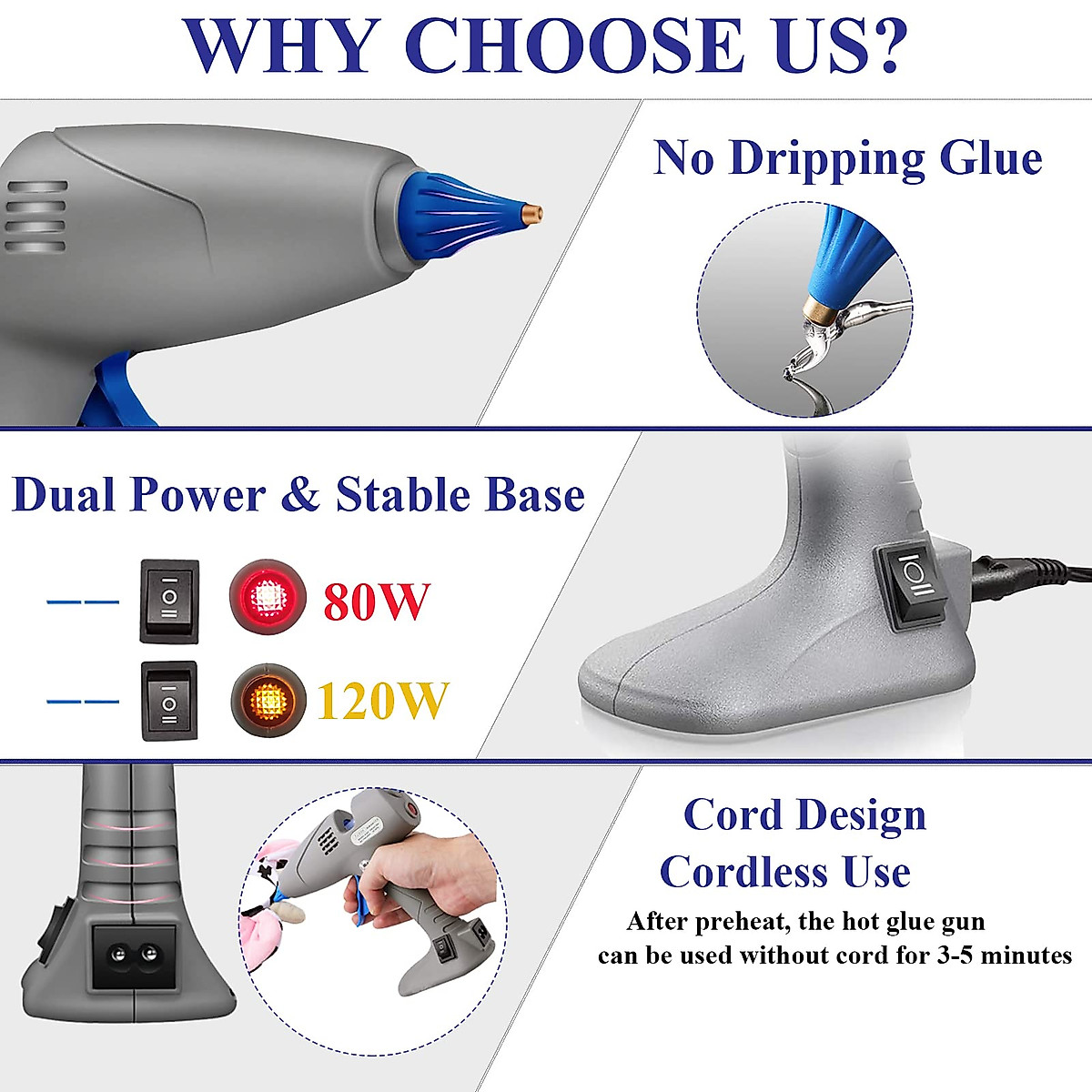 WHY CHOOSE US?

No Dripping Glue

Dual Power & Stable Base

80W

120W

Cord Design
Cordless Use

After preheat, the hot glue gun can be used without cord for 3-5 minutes